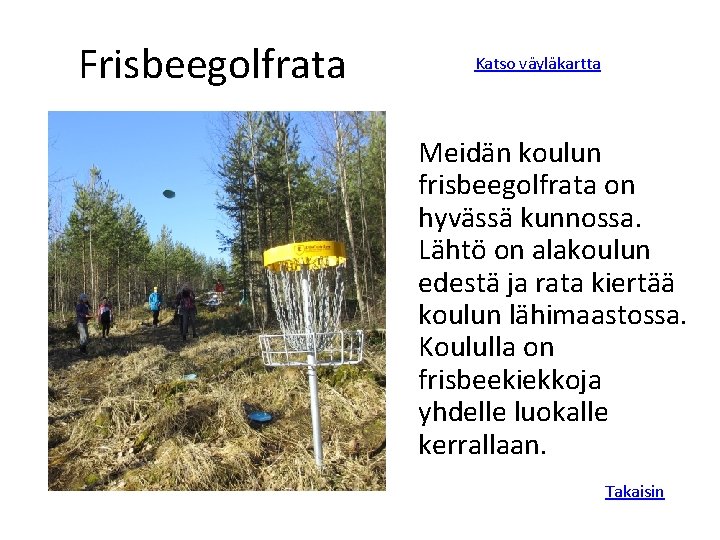 Frisbeegolfrata

Katso väyläkartta

Meidän koulun frisbeegolfrata on hyvässä kunnossa. Lähtö on alakoulun edestä ja rata kiertää koulun lähimaastossa. Koululla on frisbeekiekkoja yhdelle luokalle kerrallaan.

Takaisin